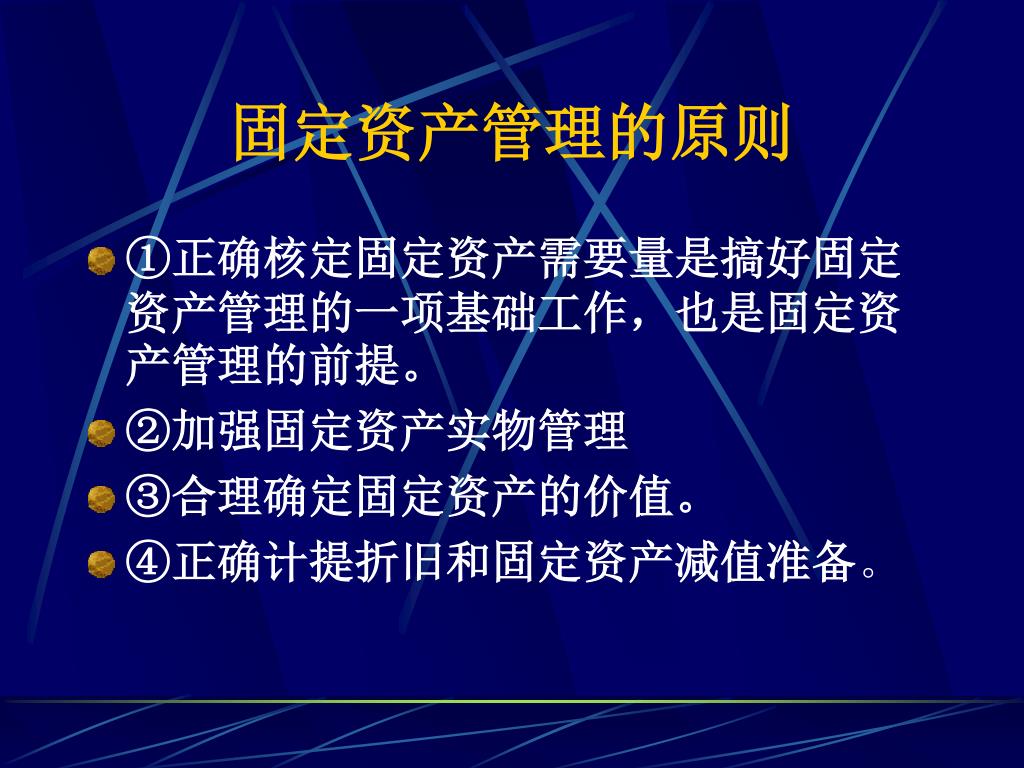 固定资产管理的原则

①正确核定固定资产需要量是搞好固定资产管理的一项基础工作，也是固定资产管理的前提。

②加强固定资产实物管理

③合理确定固定资产的价值。

④正确计提折旧和固定资产减值准备。